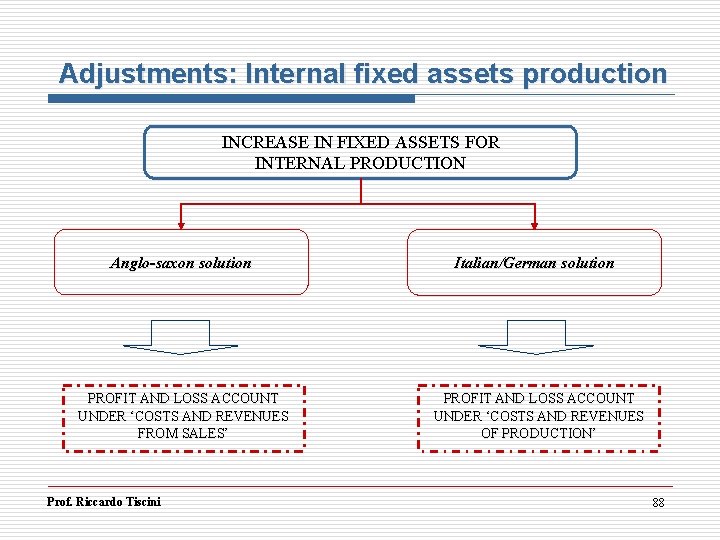 Adjustments: Internal fixed assets production

INCREASE IN FIXED ASSETS FOR INTERNAL PRODUCTION

Anglo-saxon solution

Italian/German solution

PROFIT AND LOSS ACCOUNT UNDER 'COSTS AND REVENUES FROM SALES'

PROFIT AND LOSS ACCOUNT UNDER 'COSTS AND REVENUES OF PRODUCTION'

Prof. Riccardo Tiscini

88